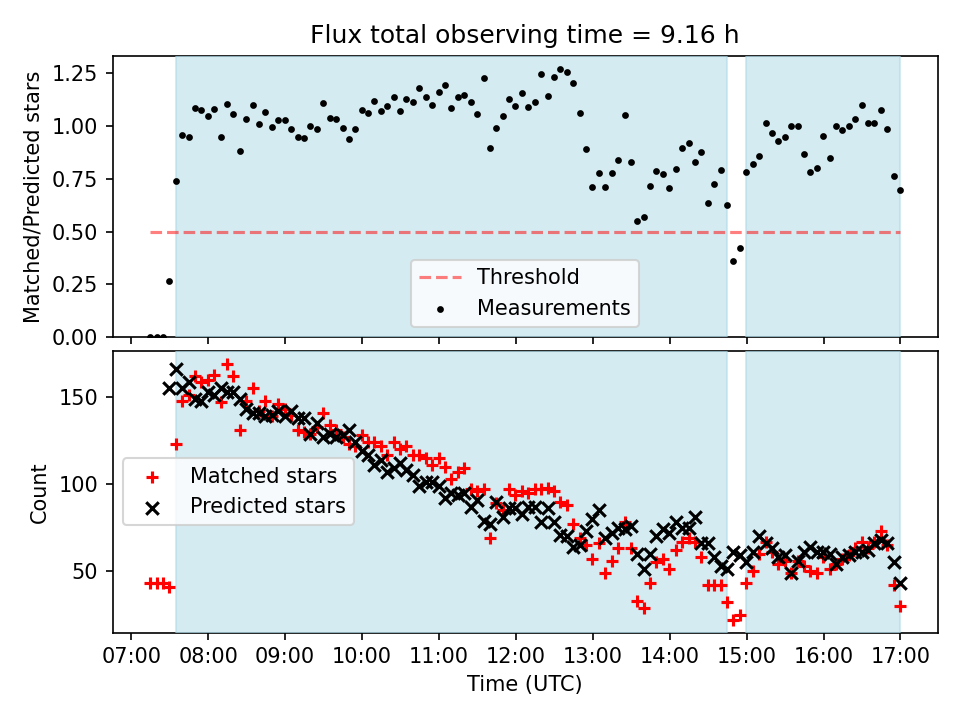 Flux total observing time = 9.16 h

Matched/Predicted stars

1.25
1.00
0.75
0.50
0.25
0.00

Threshold
Measurements

Count

150
100
50

Matched stars
Predicted stars

07:00 08:00 09:00 10:00 11:00 12:00 13:00 14:00 15:00 16:00 17:00

Time (UTC)